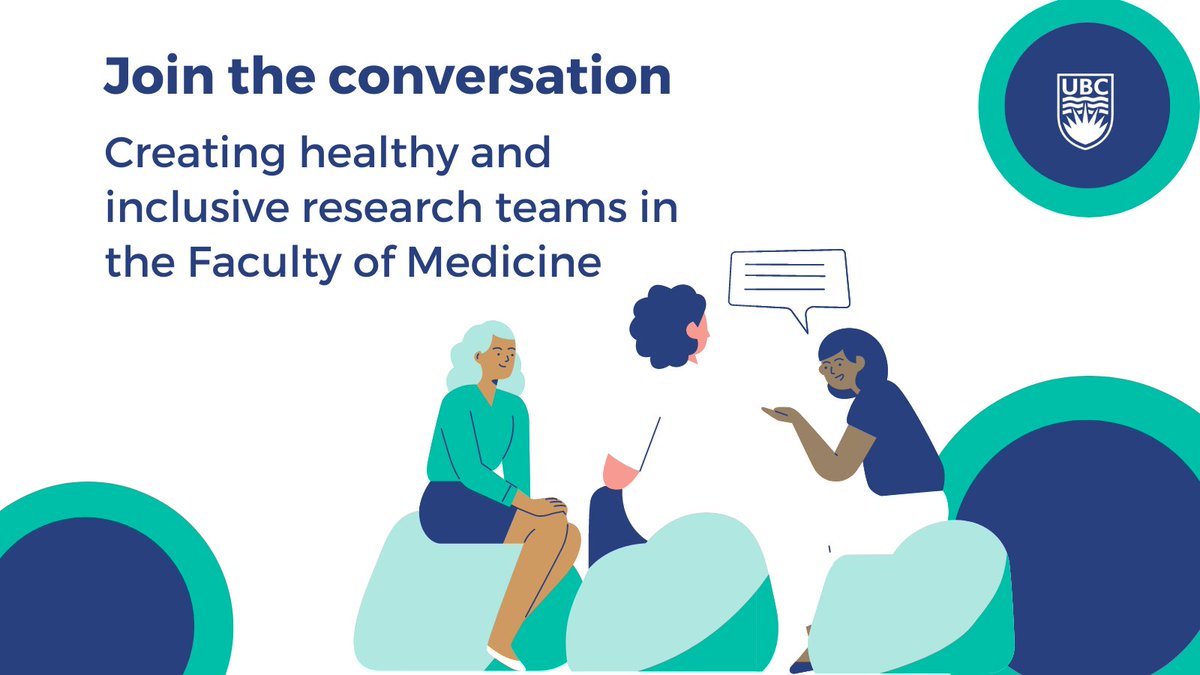 Join the conversation

Creating healthy and inclusive research teams in the Faculty of Medicine

UBC